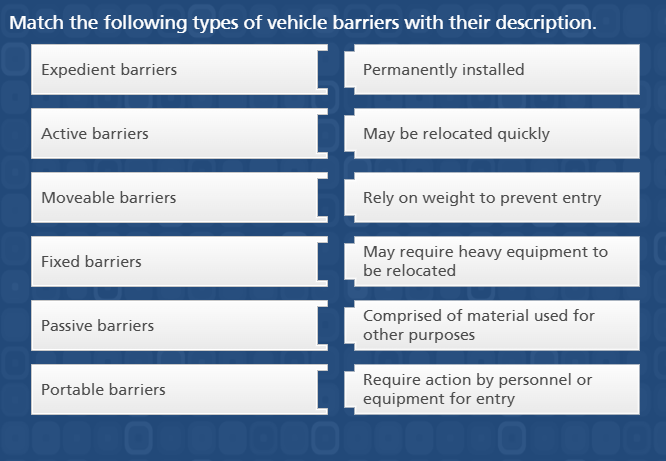 Match the following types of vehicle barriers with their description.

Expedient barriers

Active barriers

Moveable barriers

Fixed barriers

Passive barriers

Portable barriers

Permanently installed

May be relocated quickly

Rely on weight to prevent entry

May require heavy equipment to be relocated

Comprised of material used for other purposes

Require action by personnel or equipment for entry